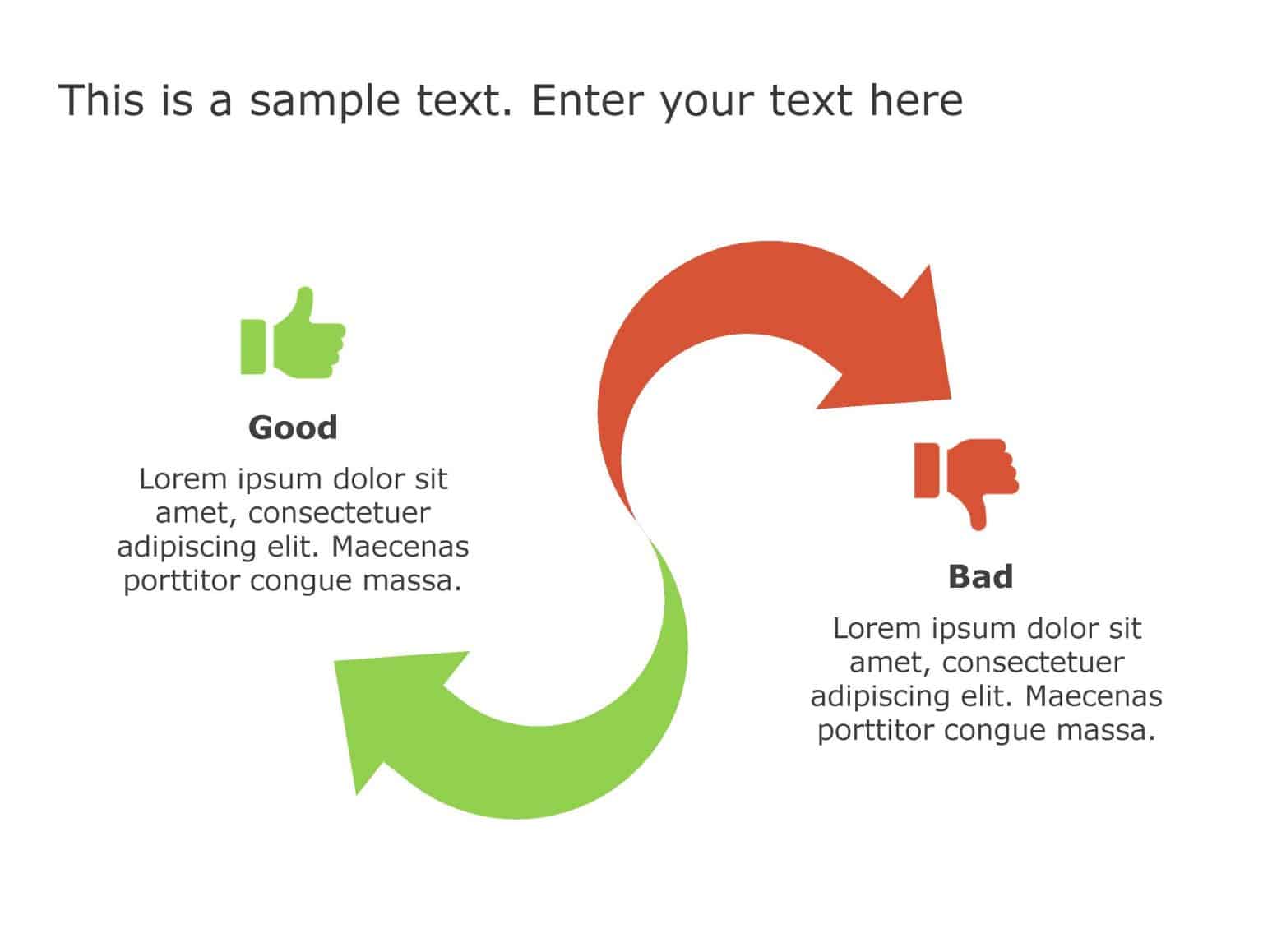 This is a sample text. Enter your text here

Good

Lorem ipsum dolor sit amet, consectetuer adipiscing elit. Maecenas porttitor congue massa.

Bad

Lorem ipsum dolor sit amet, consectetuer adipiscing elit. Maecenas porttitor congue massa.